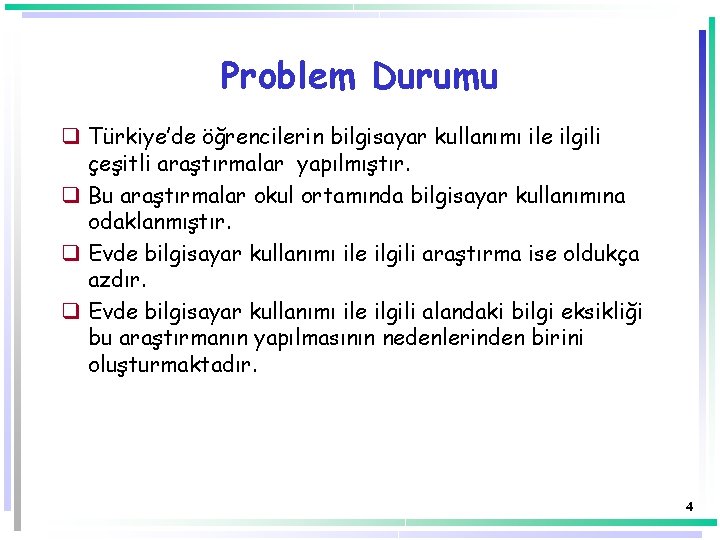 Problem Durumu

❑ Türkiye'de öğrencilerin bilgisayar kullanımı ile ilgili çeşitli araştırmalar yapılmıştır.

❑ Bu araştırmalar okul ortamında bilgisayar kullanımına odaklanmıştır.

❑ Evde bilgisayar kullanımı ile ilgili araştırma ise oldukça azdır.

❑ Evde bilgisayar kullanımı ile ilgili alandaki bilgi eksikliği bu araştırmanın yapılmasının nedenlerinden birini oluşturmaktadır.

4